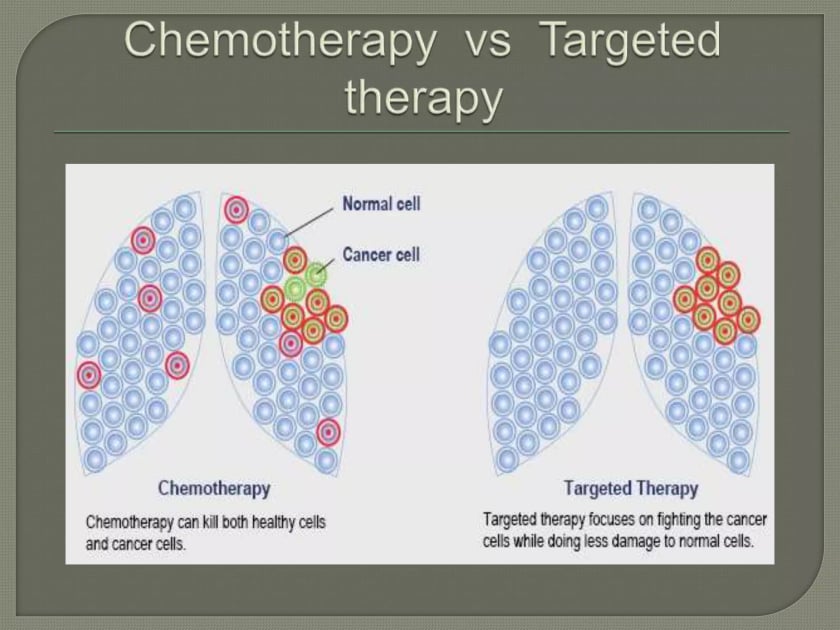 Chemotherapy vs Targeted therapy

Normal cell

Cancer cell

Chemotherapy

Chemotherapy can kill both healthy cells and cancer cells.

Targeted Therapy

Targeted therapy focuses on fighting the cancer cells while doing less damage to normal cells.